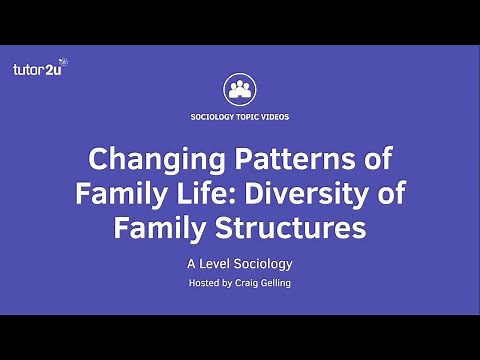 tutor2u

SOCIOLOGY TOPIC VIDEOS

Changing Patterns of Family Life: Diversity of Family Structures

A Level Sociology

Hosted by Craig Gelling